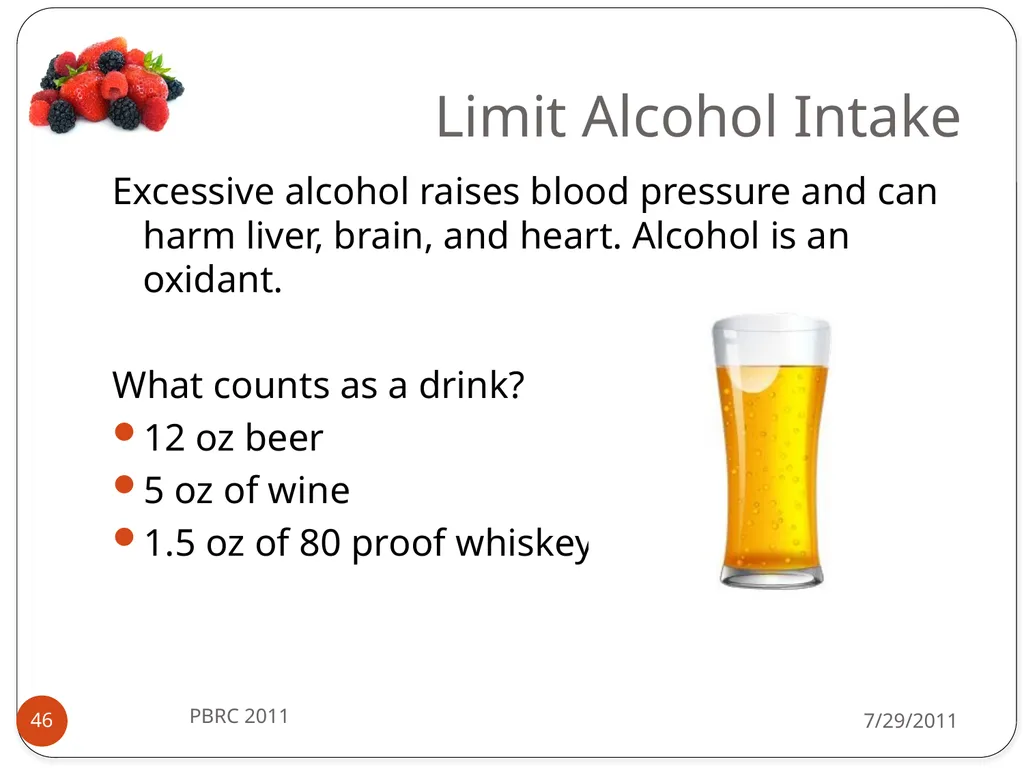 Limit Alcohol Intake

Excessive alcohol raises blood pressure and can harm liver, brain, and heart. Alcohol is an oxidant.

What counts as a drink?
- 12 oz beer
- 5 oz of wine
- 1.5 oz of 80 proof whiskey

46

PBRC 2011

7/29/2011